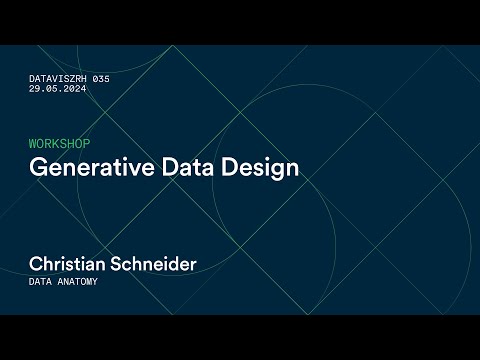 DATAVISZRH 035
29.05.2024

WORKSHOP
Generative Data Design

Christian Schneider
DATA ANATOMY